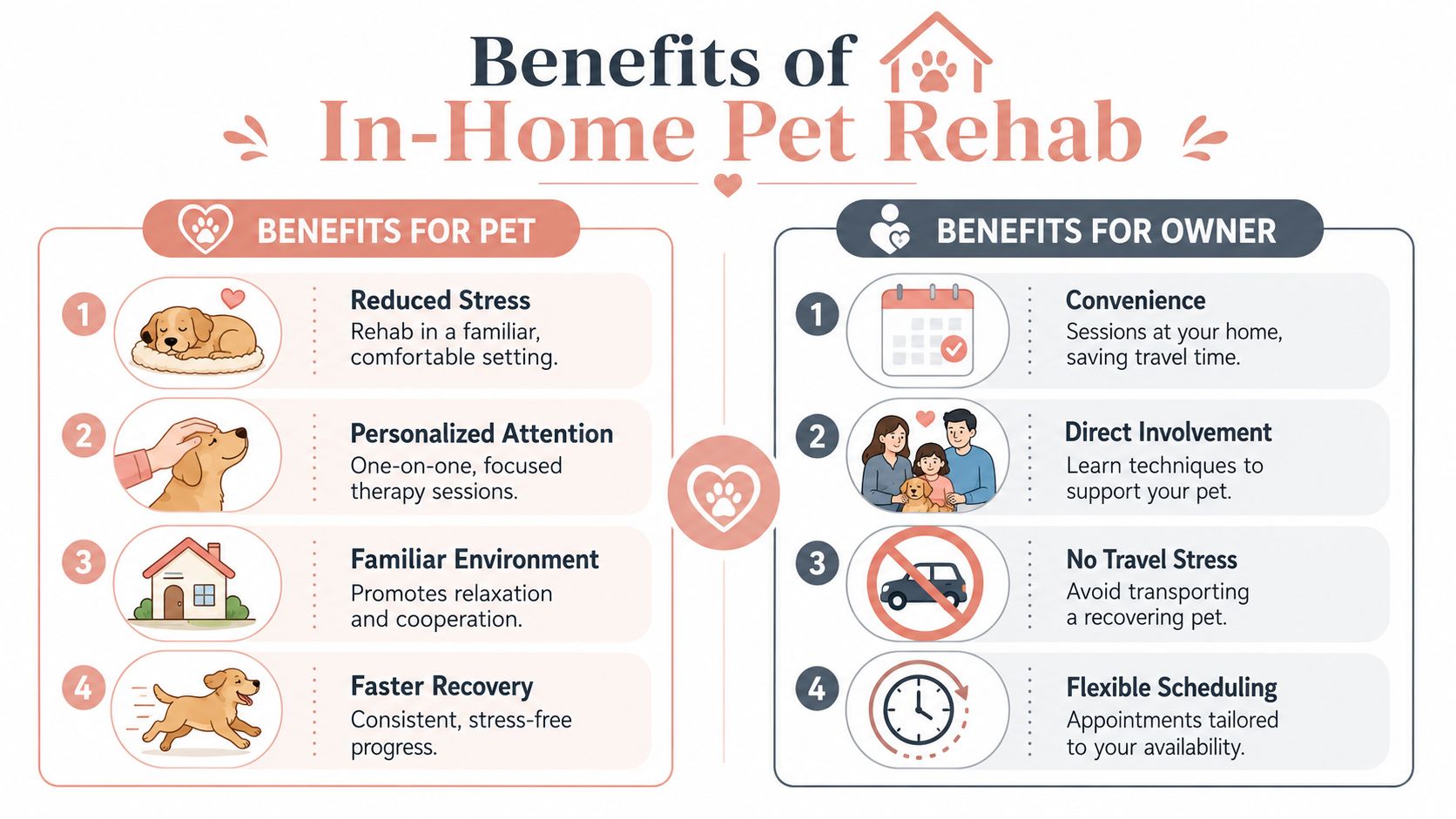 Benefits of
In-Home Pet Rehab

BENEFITS FOR PET

1
Reduced Stress
Rehab in a familiar, comfortable setting.

2
Personalized Attention
One-on-one, focused therapy sessions.

3
Familiar Environment
Promotes relaxation and cooperation.

4
Faster Recovery
Consistent, stress-free progress.

BENEFITS FOR OWNER

1
Convenience
Sessions at your home, saving travel time.

2
Direct Involvement
Learn techniques to support your pet.

3
No Travel Stress
Avoid transporting a recovering pet.

4
Flexible Scheduling
Appointments tailored to your availability.